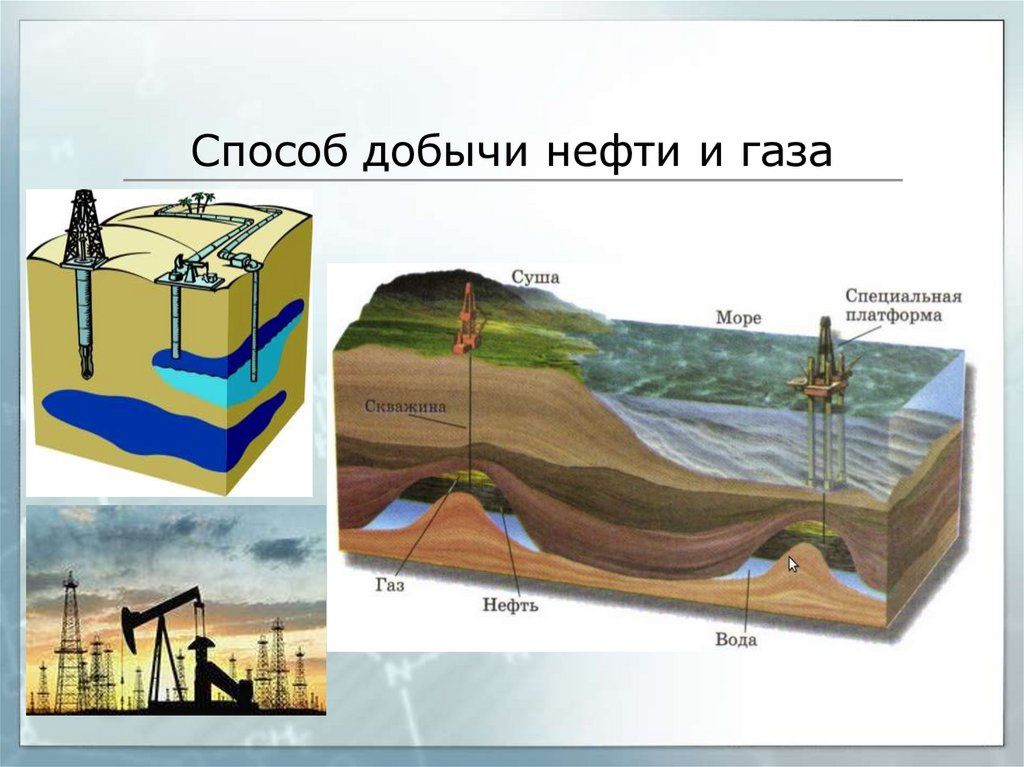 Способ добычи нефти и газа

Суша

Море

Специальная платформа

Скважина

Газ

Нефть

Вода